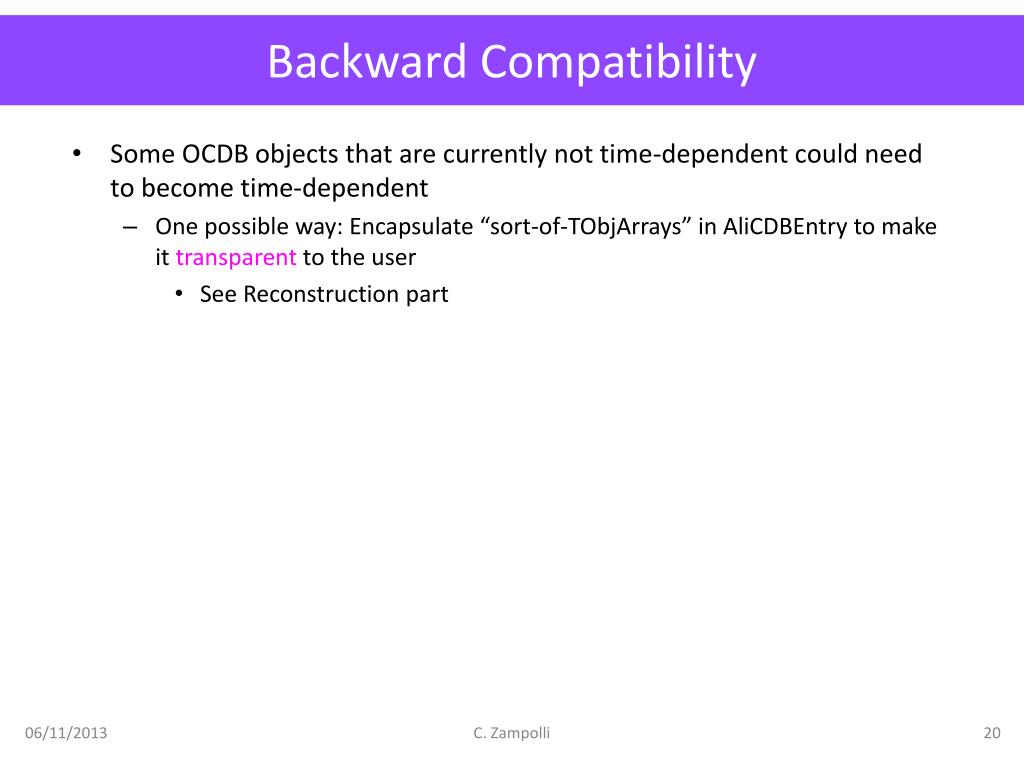 Backward Compatibility

• Some OCDB objects that are currently not time-dependent could need to become time-dependent

– One possible way: Encapsulate “sort-of-TObjArrays” in AliCDBEntry to make it transparent to the user

• See Reconstruction part

06/11/2013

C. Zampolli

20